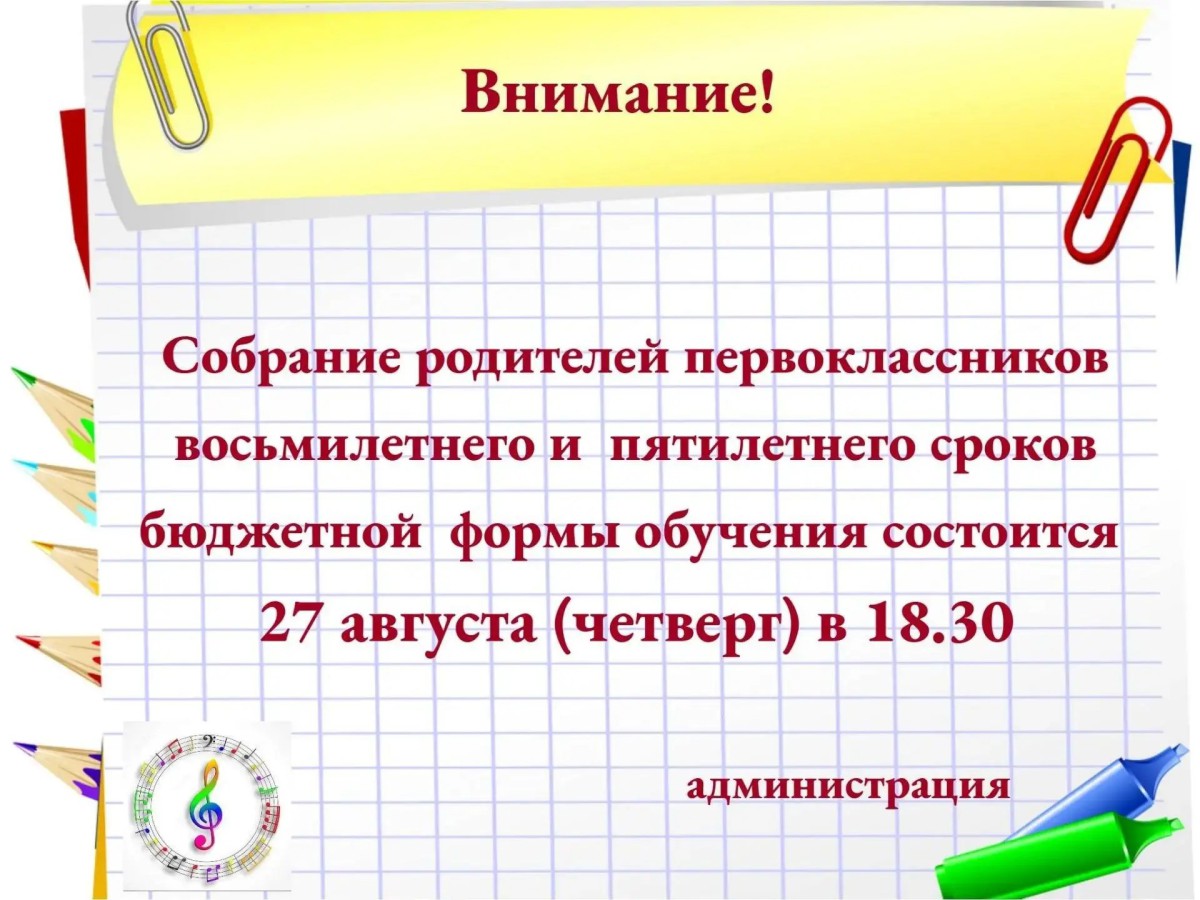 Внимание!

Собрание родителей первоклассников восьмилетнего и пятилетнего сроков бюджетной формы обучения состоится 27 августа (четверг) в 18.30

администрация